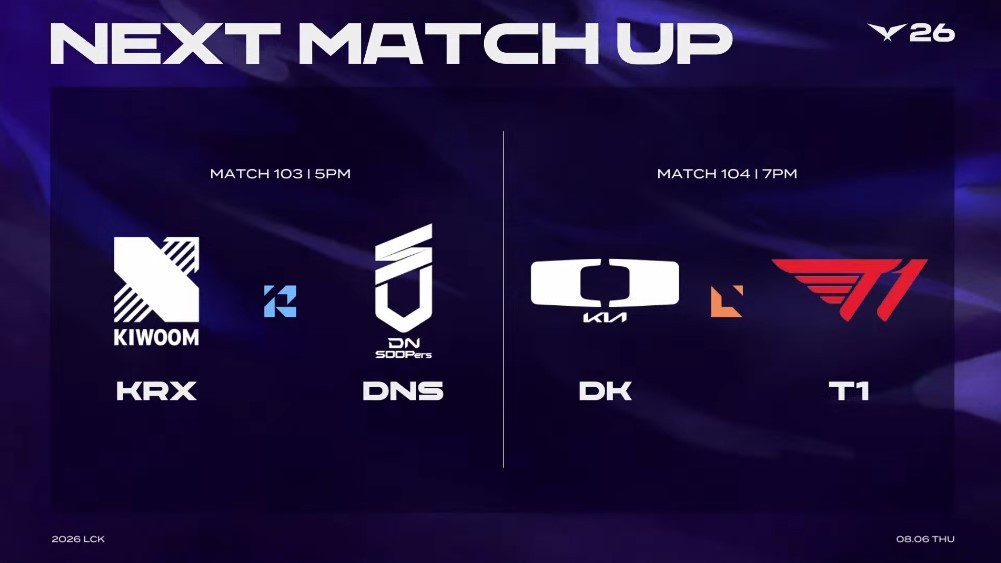 NEXT MATCH UP

26

MATCH 103 | 5PM

KIWOOM

DN SOOPers

KRX

DNS

MATCH 104 | 7PM

KIA

T1

DK

T1

2026 LCK

08.06 THU